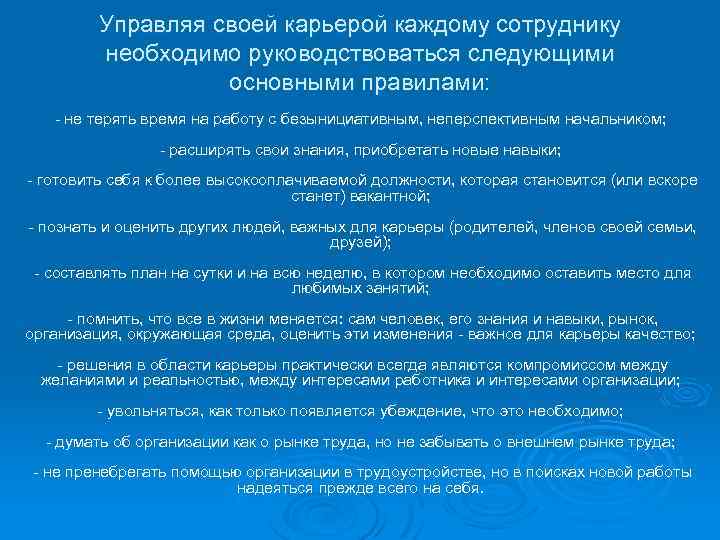 Управляя своей карьерой каждому сотруднику необходимо руководствоваться следующими основными правилами:

- не терять время на работу с безынициативным, неперспективным начальником;

- расширять свои знания, приобретать новые навыки;

- готовить себя к более высокооплачиваемой должности, которая становится (или вскоре станет) вакантной;

- познать и оценить других людей, важных для карьеры (родителей, членов своей семьи, друзей);

- составлять план на сутки и на всю неделю, в котором необходимо оставить место для любимых занятий;

- помнить, что все в жизни меняется: сам человек, его знания и навыки, рынок, организация, окружающая среда, оценить эти изменения - важное для карьеры качество;

- решения в области карьеры практически всегда являются компромиссом между желаниями и реальностью, между интересами работника и интересами организации;

- увольняться, как только появляется убеждение, что это необходимо;

- думать об организации как о рынке труда, но не забывать о внешнем рынке труда;

- не пренебрегать помощью организации в трудоустройстве, но в поисках новой работы надеяться прежде всего на себя.